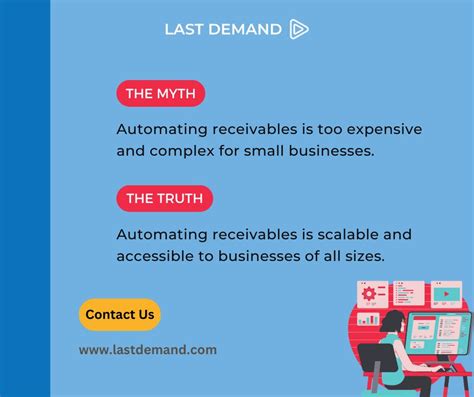 LAST DEMAND

THE MYTH

Automating receivables is too expensive and complex for small businesses.

THE TRUTH

Automating receivables is scalable and accessible to businesses of all sizes.

Contact Us

www.lastdemand.com